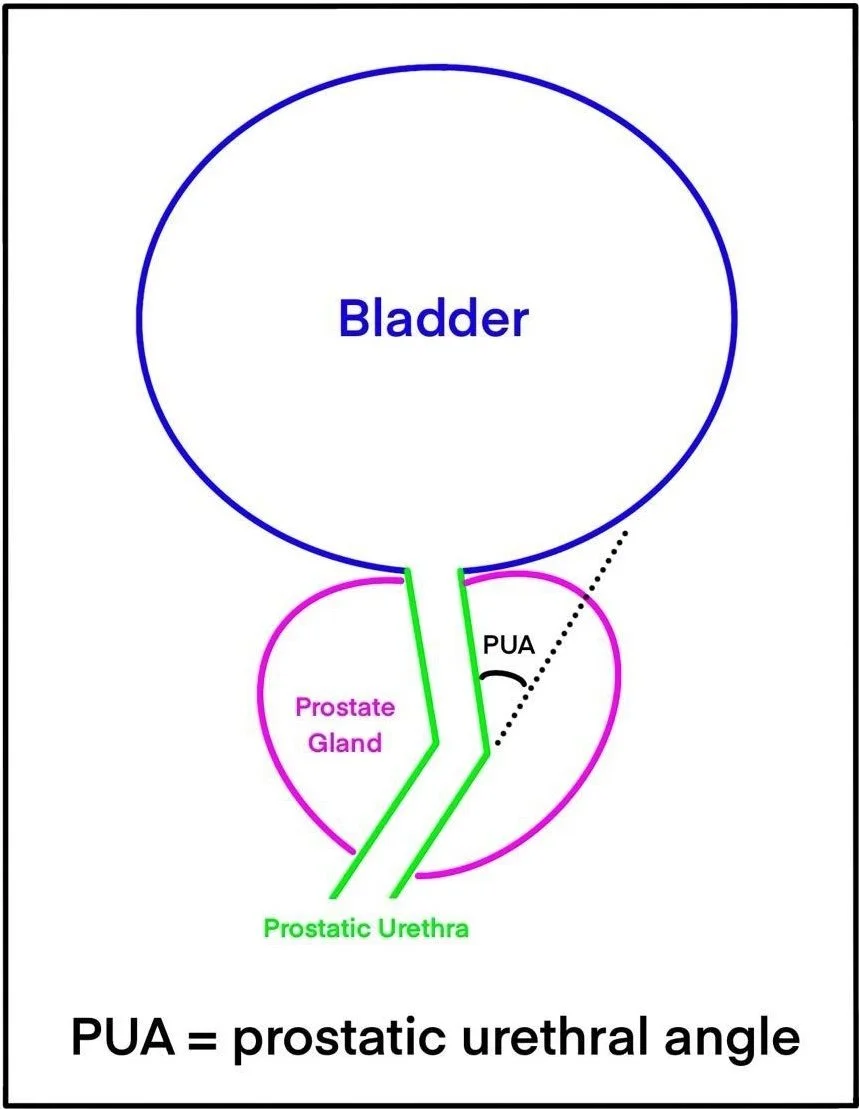 Bladder

PUA

Prostate Gland

Prostatic Urethra

PUA = prostatic urethral angle